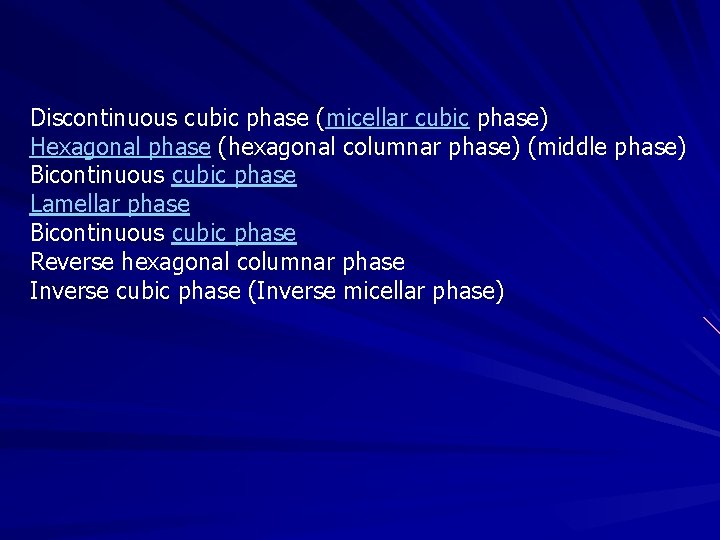 Discontinuous cubic phase (micellar cubic phase)
Hexagonal phase (hexagonal columnar phase) (middle phase)
Bicontinuous cubic phase
Lamellar phase
Bicontinuous cubic phase
Reverse hexagonal columnar phase
Inverse cubic phase (Inverse micellar phase)